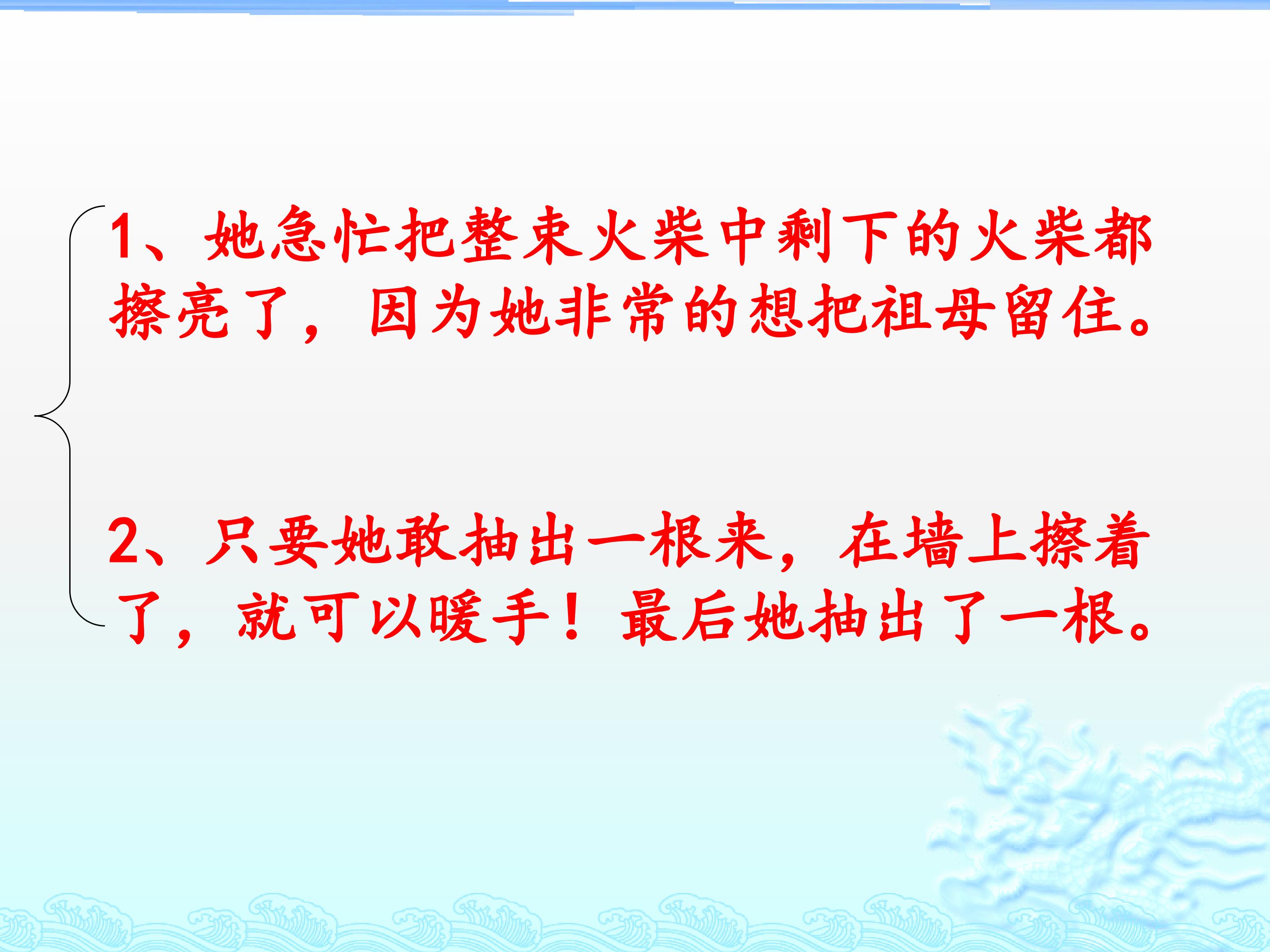 1、她急忙把整束火柴中剩下的火柴都擦亮了，因为她非常的想把祖母留住。

2、只要她敢抽出一根来，在墙上擦着了，就可以暖手！最后她抽出了一根。